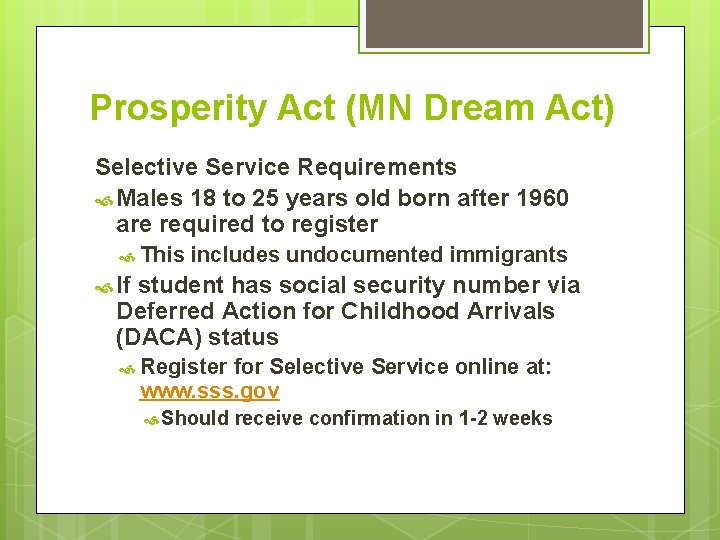 Prosperity Act (MN Dream Act)

Selective Service Requirements

Males 18 to 25 years old born after 1960 are required to register

This includes undocumented immigrants

If student has social security number via Deferred Action for Childhood Arrivals (DACA) status

Register for Selective Service online at: www.sss.gov

Should receive confirmation in 1-2 weeks